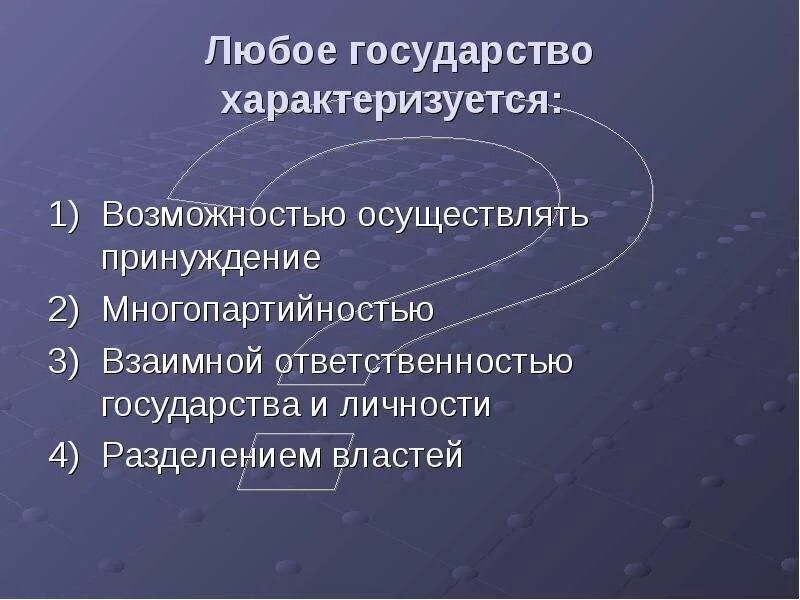 Любое государство характеризуется:

1) Возможностью осуществлять принуждение
2) Многопартийностью
3) Взаимной ответственностью государства и личности
4) Разделением властей